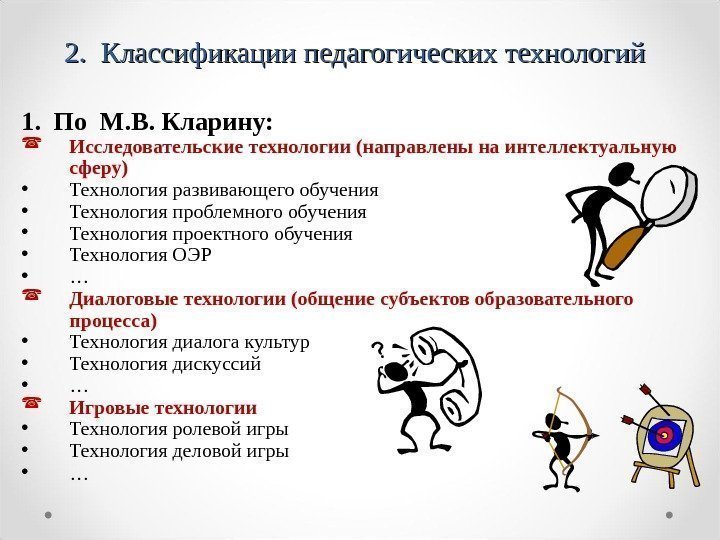 2. Классификации педагогических технологий

1. По М.В. Кларину:

☎ Исследовательские технологии (направлены на интеллектуальную сферу)
• Технология развивающего обучения
• Технология проблемного обучения
• Технология проектного обучения
• Технология ОЭР
• …
☎ Диалоговые технологии (общение субъектов образовательного процесса)
• Технология диалога культур
• Технология дискуссий
• …
☎ Игровые технологии
• Технология ролевой игры
• Технология деловой игры
• …

?